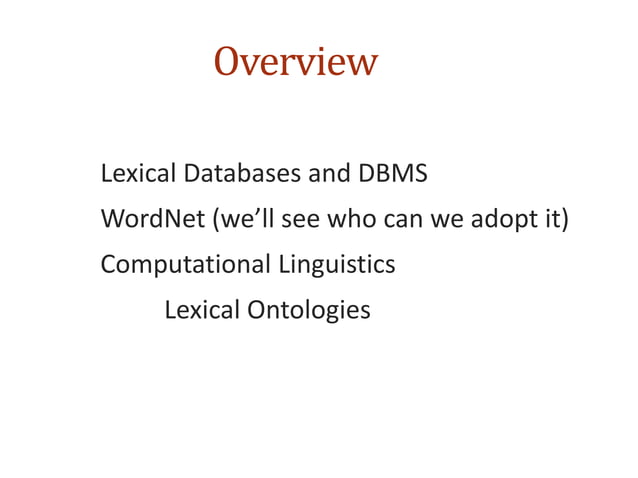 Overview

Lexical Databases and DBMS

WordNet (we’ll see who can we adopt it)

Computational Linguistics

Lexical Ontologies